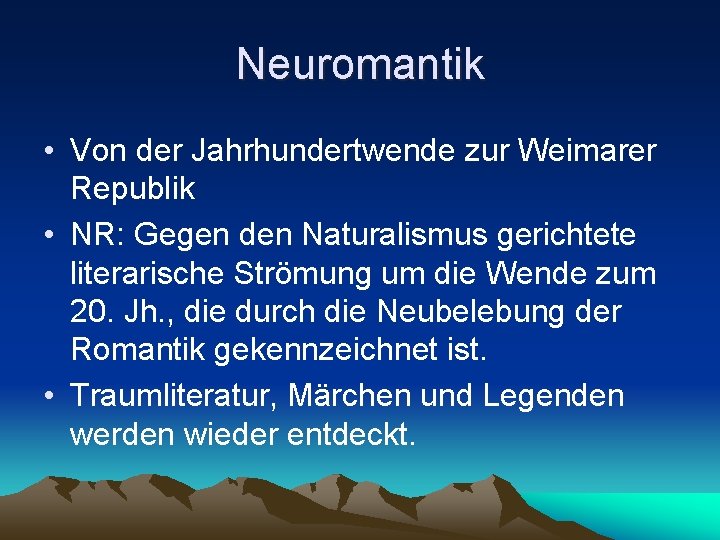 Neuromantik

• Von der Jahrhundertwende zur Weimarer Republik

• NR: Gegen den Naturalismus gerichtete literarische Strömung um die Wende zum 20. Jh., die durch die Neubelebung der Romantik gekennzeichnet ist.

• Traumliteratur, Märchen und Legenden werden wieder entdeckt.